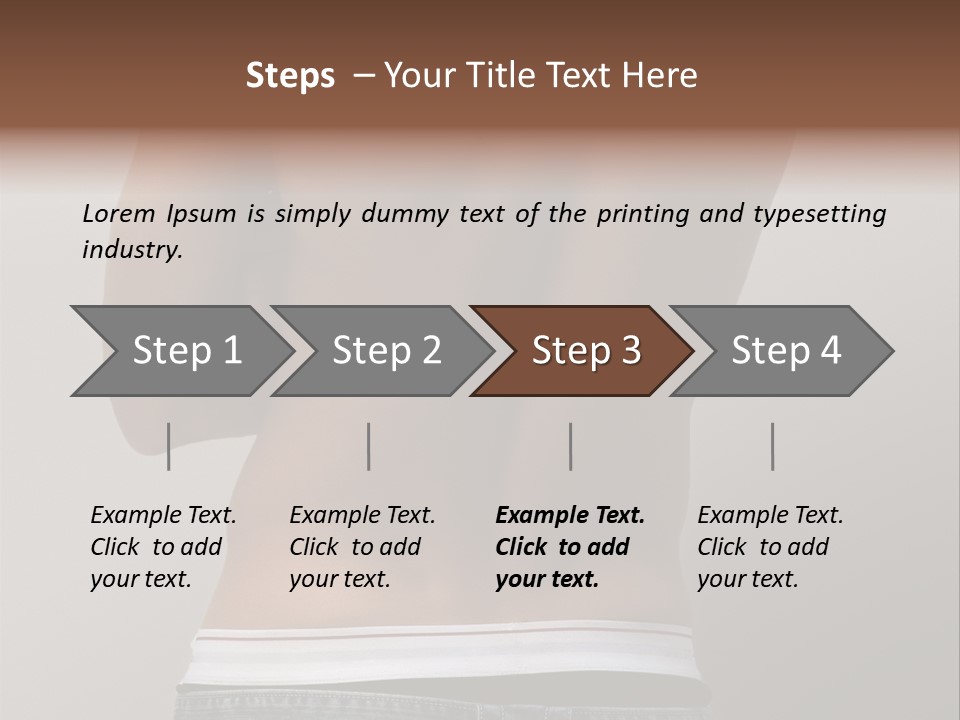 Steps – Your Title Text Here

Lorem Ipsum is simply dummy text of the printing and typesetting industry.

Step 1

Step 2

Step 3

Step 4

Example Text. Click to add your text.

Example Text. Click to add your text.

Example Text. Click to add your text.

Example Text. Click to add your text.